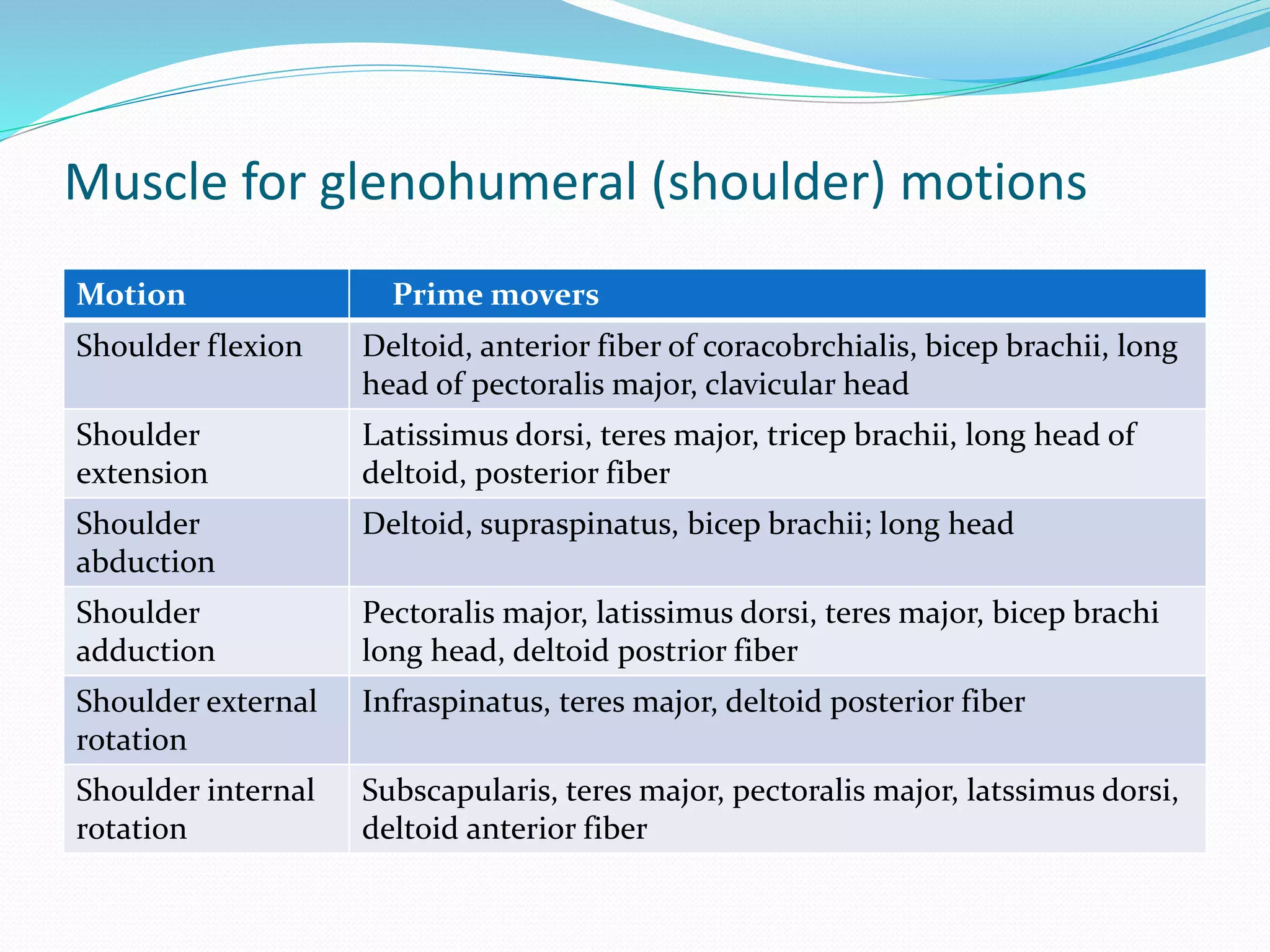 Muscle for glenohumeral (shoulder) motions

| Motion | Prime movers |
|---|---|
| Shoulder flexion | Deltoid, anterior fiber of coracobrchialis, bicep brachii, long head of pectoralis major, clavicular head |
| Shoulder extension | Latissimus dorsi, teres major, tricep brachii, long head of deltoid, posterior fiber |
| Shoulder abduction | Deltoid, supraspinatus, bicep brachii; long head |
| Shoulder adduction | Pectoralis major, latissimus dorsi, teres major, bicep brachi long head, deltoid postrior fiber |
| Shoulder external rotation | Infraspinatus, teres major, deltoid posterior fiber |
| Shoulder internal rotation | Subscapularis, teres major, pectoralis major, latssimus dorsi, deltoid anterior fiber |